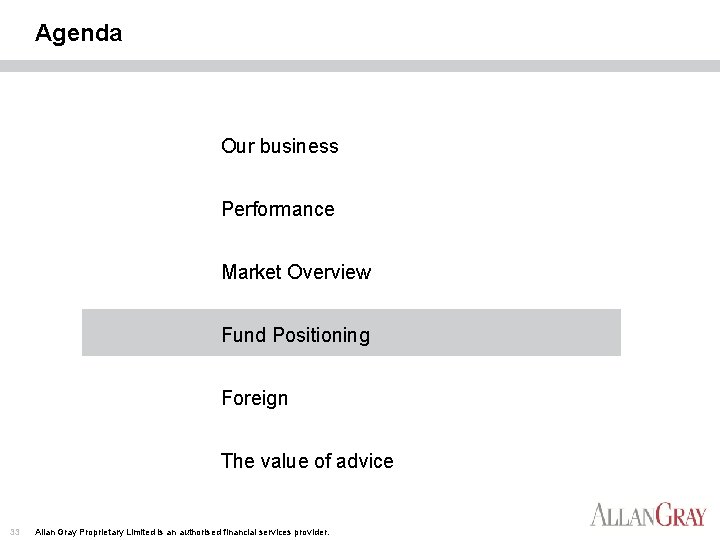 Agenda

Our business

Performance

Market Overview

Fund Positioning

Foreign

The value of advice

33 Allan Gray Proprietary Limited is an authorised financial services provider.

ALLANGRAY